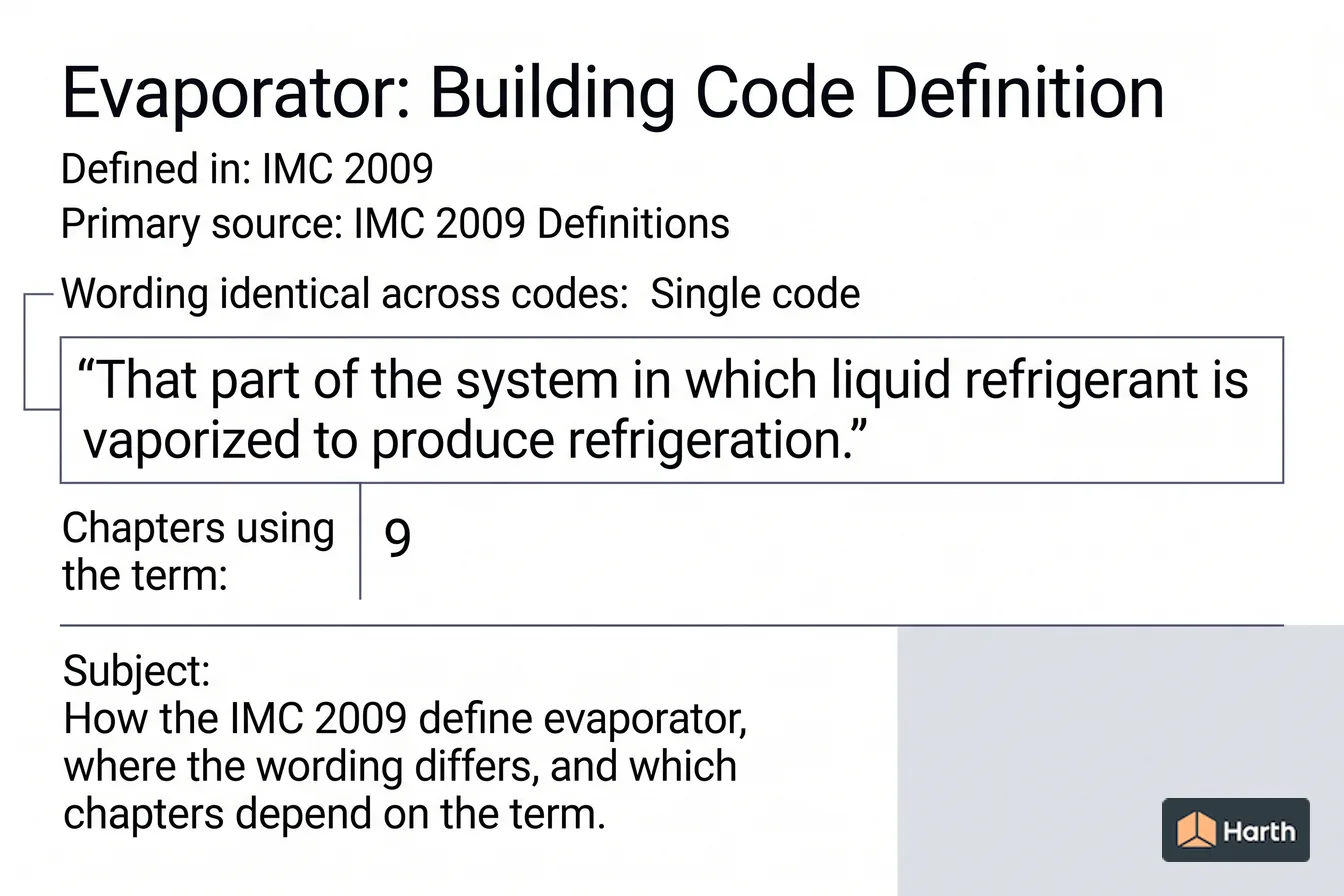 Evaporator: Building Code Definition

Defined in: IMC 2009

Primary source: IMC 2009 Definitions

Wording identical across codes: Single code

“That part of the system in which liquid refrigerant is vaporized to produce refrigeration.”

Chapters using the term: 9

Subject:
How the IMC 2009 define evaporator, where the wording differs, and which chapters depend on the term.

Harth